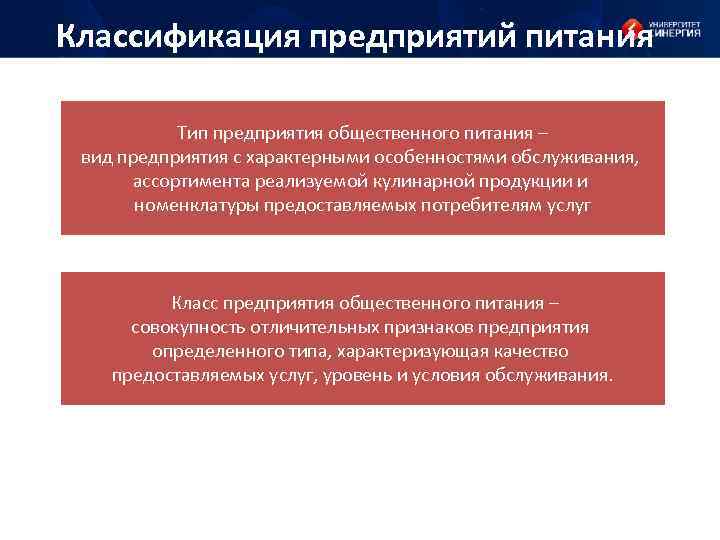 Классификация предприятий питания

УНИВЕРСИТЕТ СИНЕРГИЯ

Тип предприятия общественного питания – вид предприятия с характерными особенностями обслуживания, ассортимента реализуемой кулинарной продукции и номенклатуры предоставляемых потребителям услуг

Класс предприятия общественного питания – совокупность отличительных признаков предприятия определенного типа, характеризующая качество предоставляемых услуг, уровень и условия обслуживания.